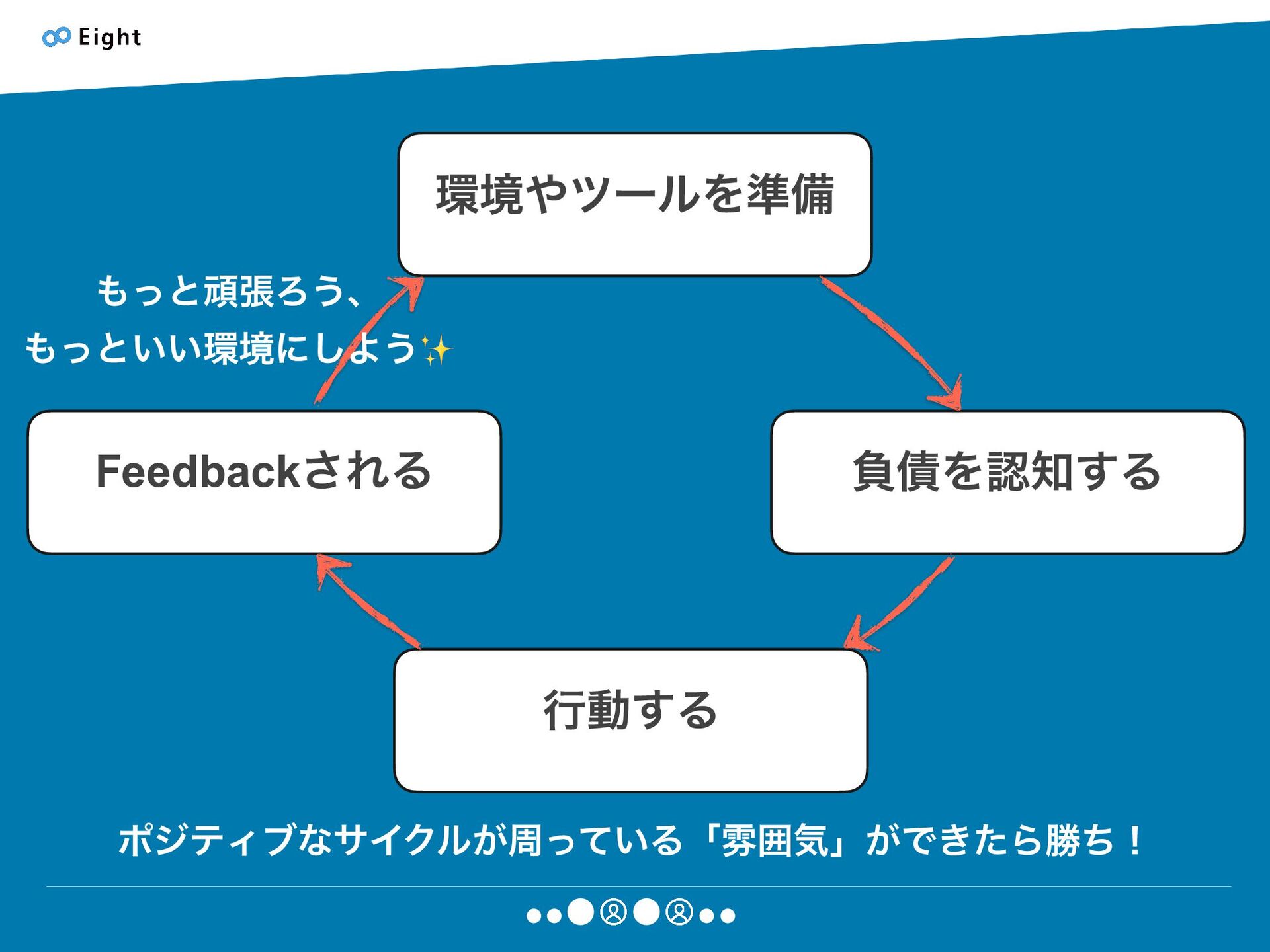 Eight

環境やツールを準備

もっと頑張ろう、
もっといい環境にしよう✨

Feedbackされる

負債を認知する

行動する

ポジティブなサイクルが周っている「雰囲気」ができたら勝ち！